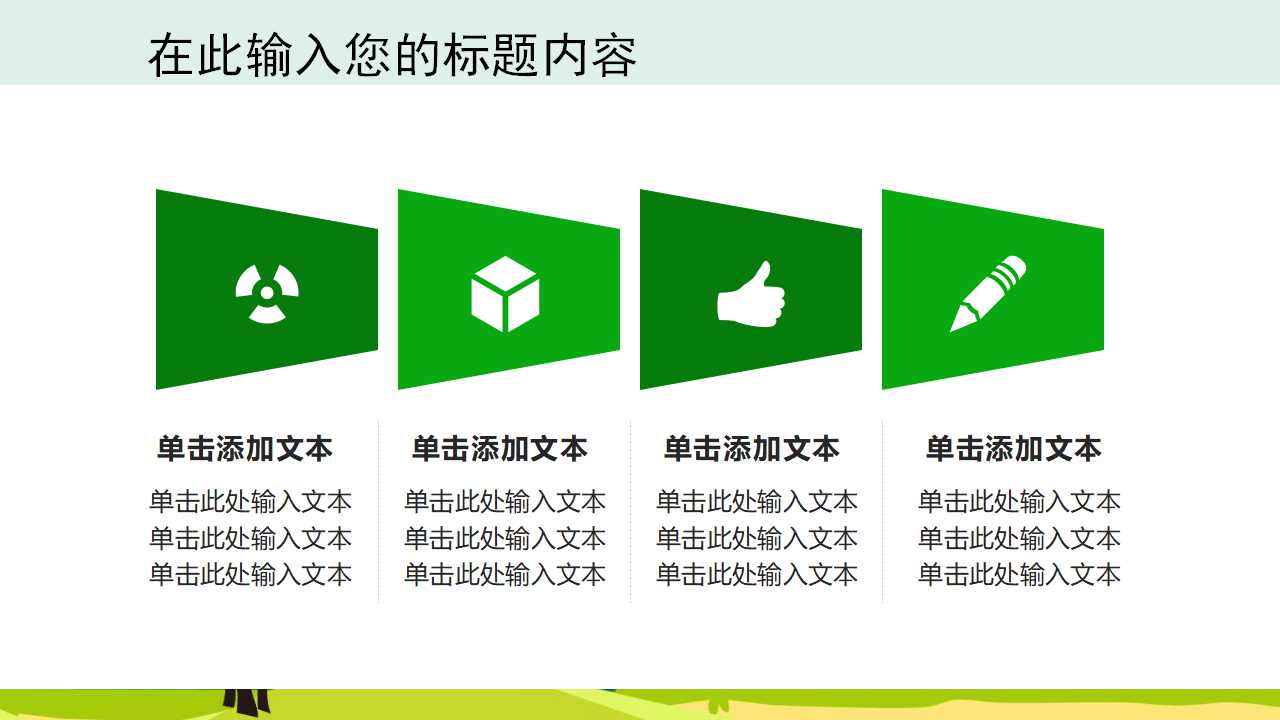 在此输入您的标题内容

单击添加文本

单击此处输入文本
单击此处输入文本
单击此处输入文本

单击添加文本

单击此处输入文本
单击此处输入文本
单击此处输入文本

单击添加文本

单击此处输入文本
单击此处输入文本
单击此处输入文本

单击添加文本

单击此处输入文本
单击此处输入文本
单击此处输入文本